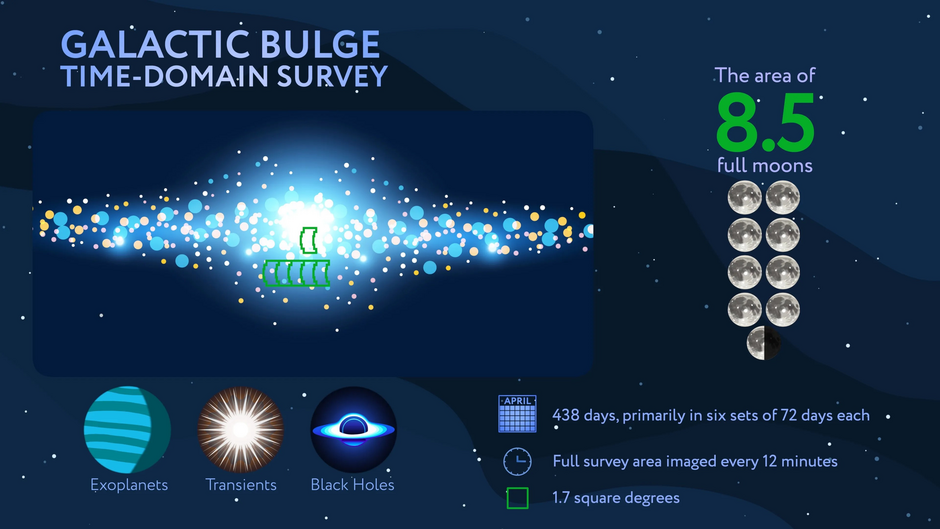 GALACTIC BULGE
TIME-DOMAIN SURVEY

The area of
8.5
full moons

Exoplanets
Transients
Black Holes

APRIL
438 days, primarily in six sets of 72 days each

Full survey area imaged every 12 minutes

1.7 square degrees